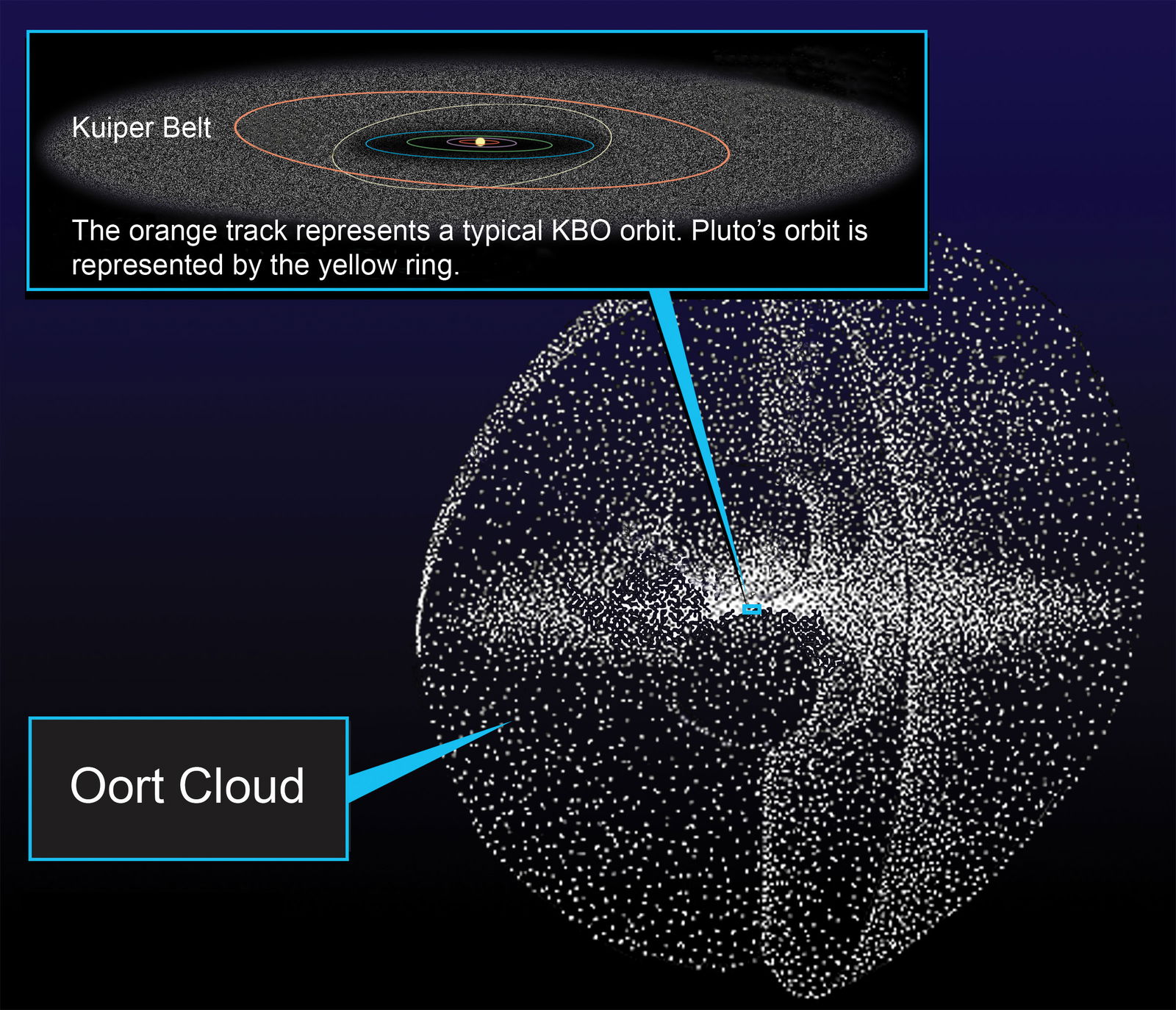 Kuiper Belt

The orange track represents a typical KBO orbit. Pluto's orbit is represented by the yellow ring.

Oort Cloud